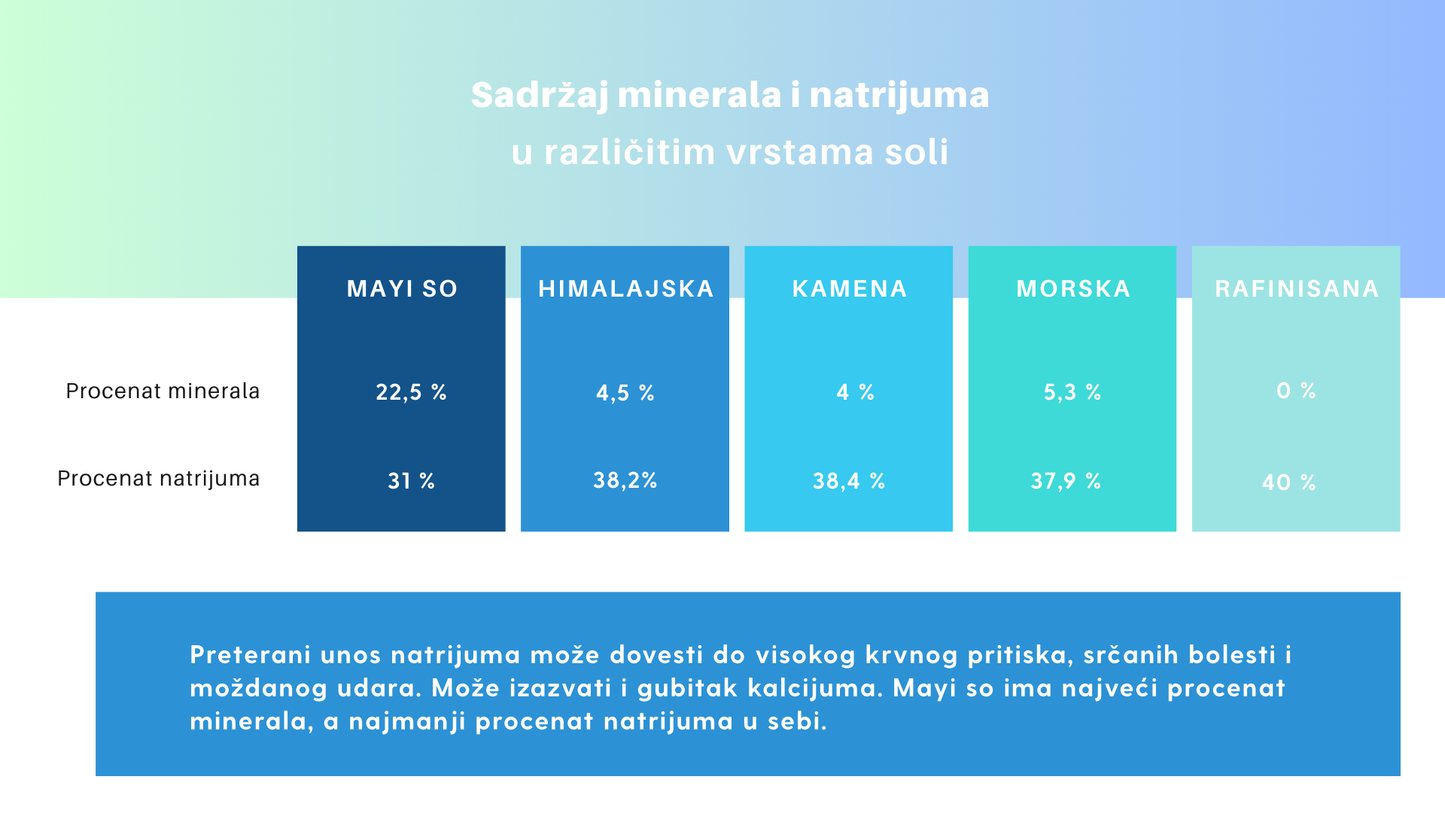 Sadržaj minerala i natrijuma
u različitim vrstama soli

| | MAYI SO | HIMALAJSKA | KAMENA | MORSKA | RAFINISANA |
|---|---|---|---|---|---|
| Procenat minerala | 22,5 % | 4,5 % | 4 % | 5,3 % | 0 % |
| Procenat natrijuma | 31 % | 38,2% | 38,4 % | 37,9 % | 40 % |

Preterani unos natrijuma može dovesti do visokog krvnog pritiska, srčanih bolesti i moždanog udara. Može izazvati i gubitak kalcijuma. Mayi so ima najveći procenat minerala, a najmanji procenat natrijuma u sebi.